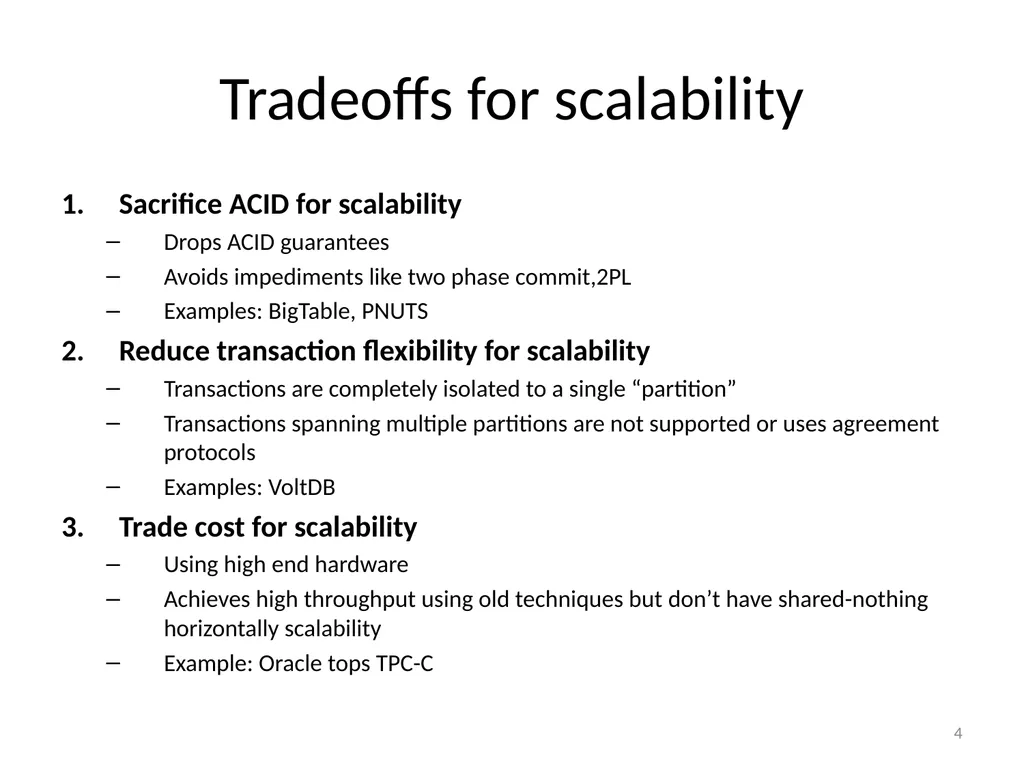 Tradeoffs for scalability

1. Sacrifice ACID for scalability
– Drops ACID guarantees
– Avoids impediments like two phase commit,2PL
– Examples: BigTable, PNUTS

2. Reduce transaction flexibility for scalability
– Transactions are completely isolated to a single “partition”
– Transactions spanning multiple partitions are not supported or uses agreement protocols
– Examples: VoltDB

3. Trade cost for scalability
– Using high end hardware
– Achieves high throughput using old techniques but don’t have shared-nothing horizontally scalability
– Example: Oracle tops TPC-C

4